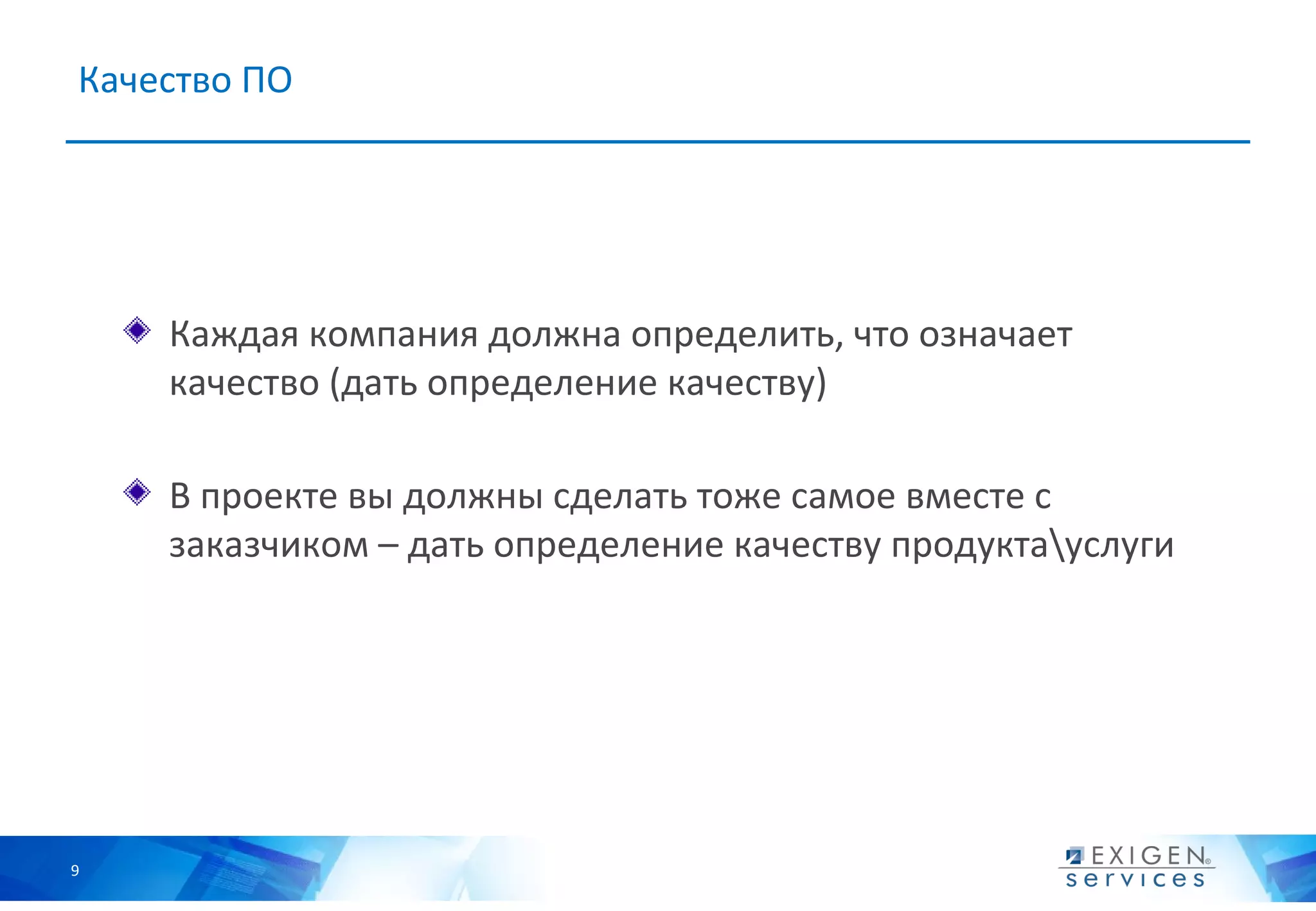 Качество ПО

Каждая компания должна определить, что означает качество (дать определение качеству)

В проекте вы должны сделать тоже самое вместе с заказчиком – дать определение качеству продукта\услуги

9

EXIGEN® services